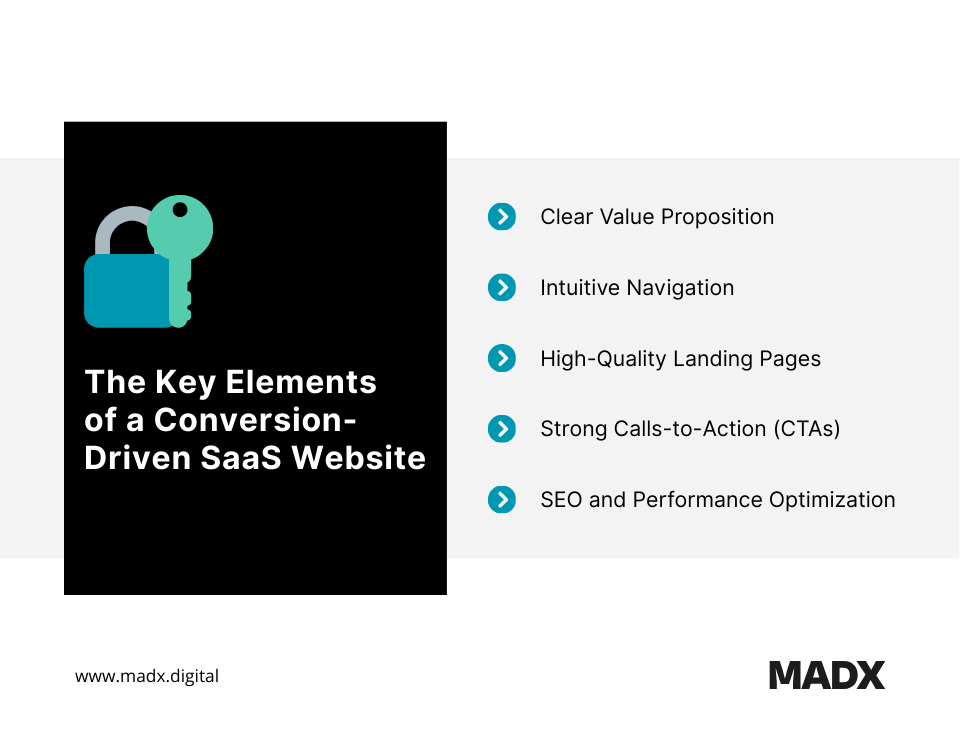 The Key Elements of a Conversion-Driven SaaS Website

Clear Value Proposition

Intuitive Navigation

High-Quality Landing Pages

Strong Calls-to-Action (CTAs)

SEO and Performance Optimization

www.madx.digital

MADX